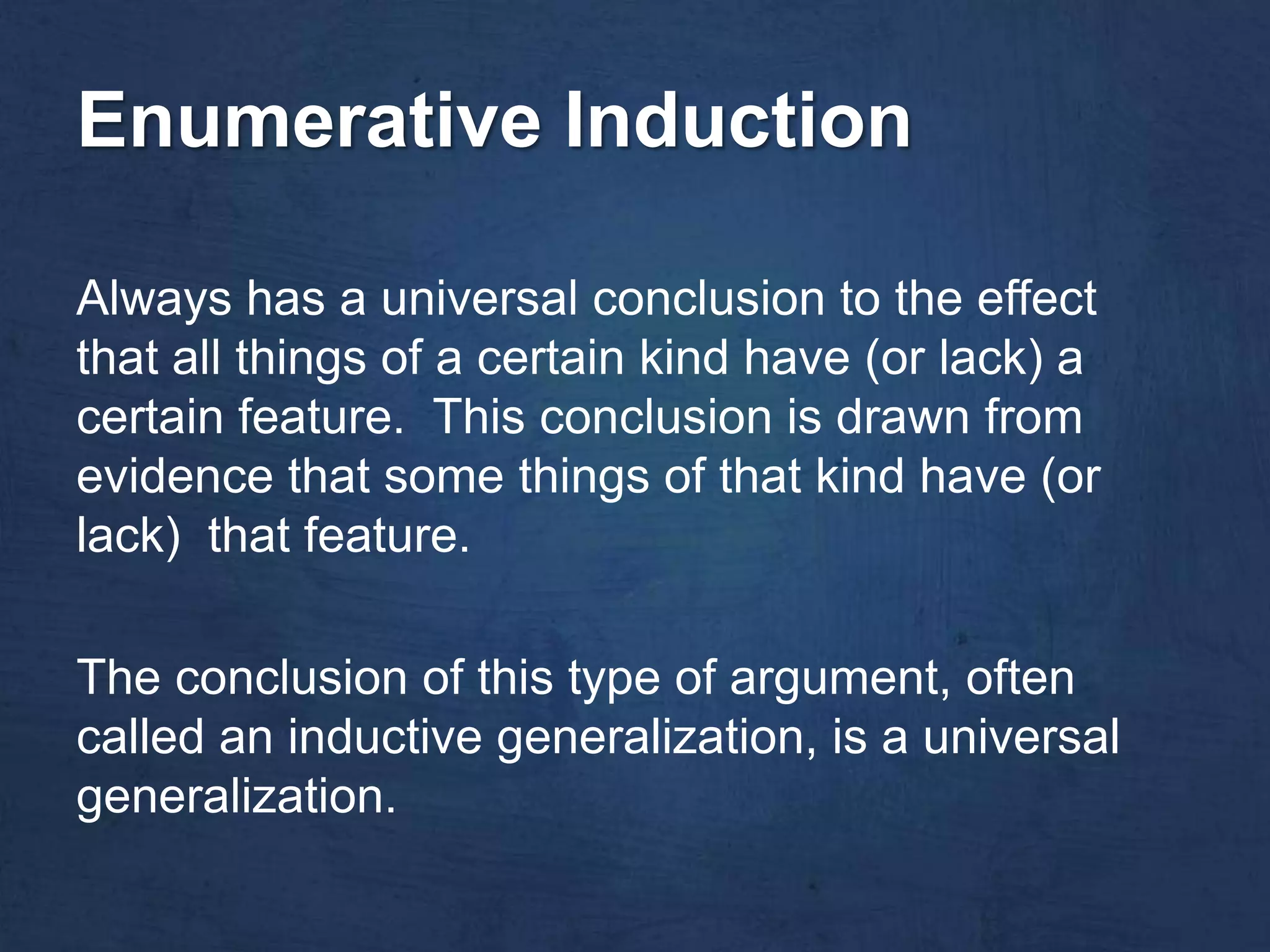 Enumerative Induction

Always has a universal conclusion to the effect that all things of a certain kind have (or lack) a certain feature. This conclusion is drawn from evidence that some things of that kind have (or lack) that feature.

The conclusion of this type of argument, often called an inductive generalization, is a universal generalization.